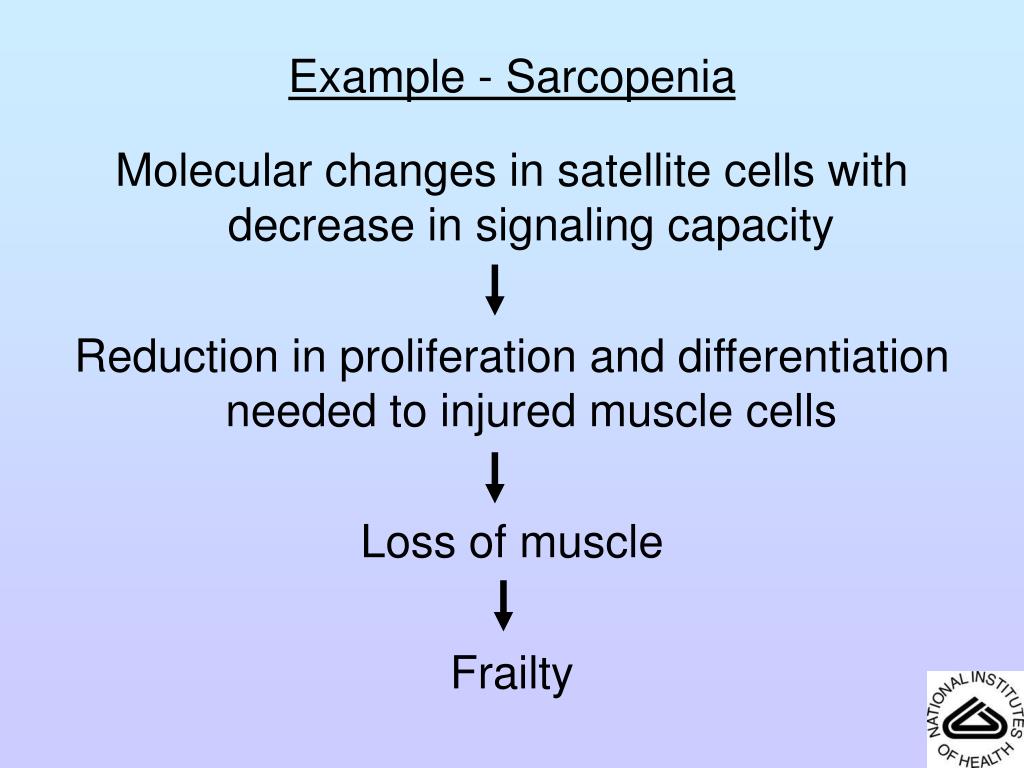 Example - Sarcopenia

Molecular changes in satellite cells with decrease in signaling capacity

Reduction in proliferation and differentiation needed to injured muscle cells

Loss of muscle

Frailty

NATIONAL INSTITUTES OF HEALTH